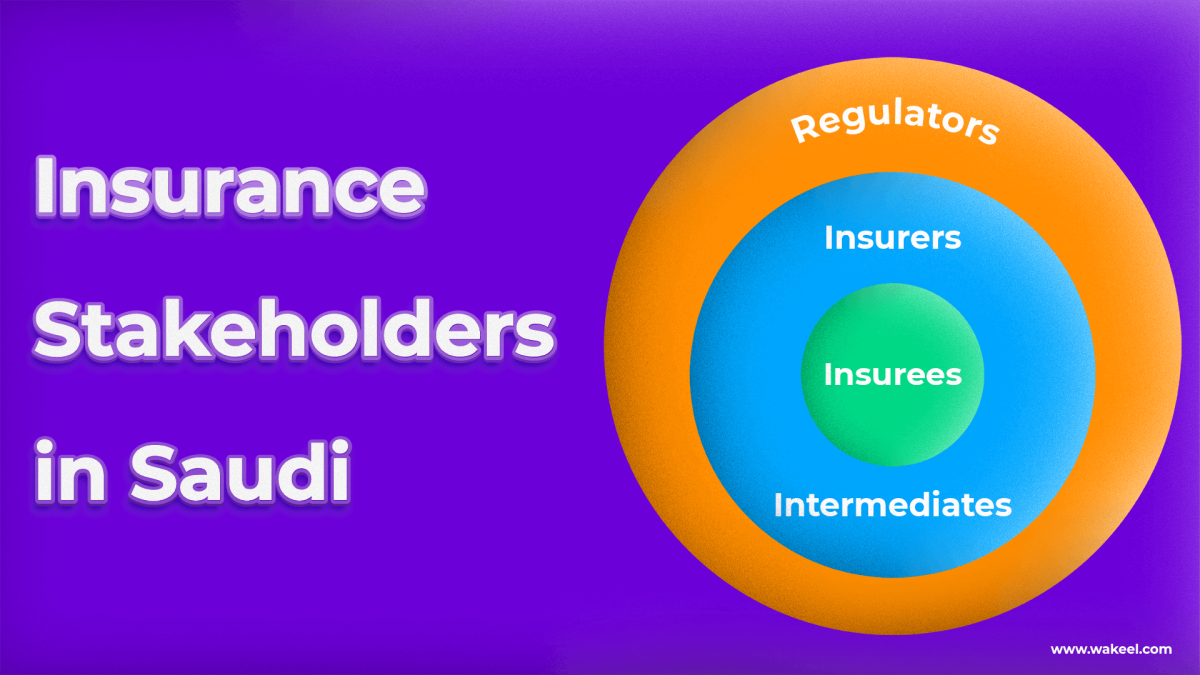 Insurance Stakeholders in Saudi

Regulators

Insurers

Insurees

Intermediates

www.wakeel.com